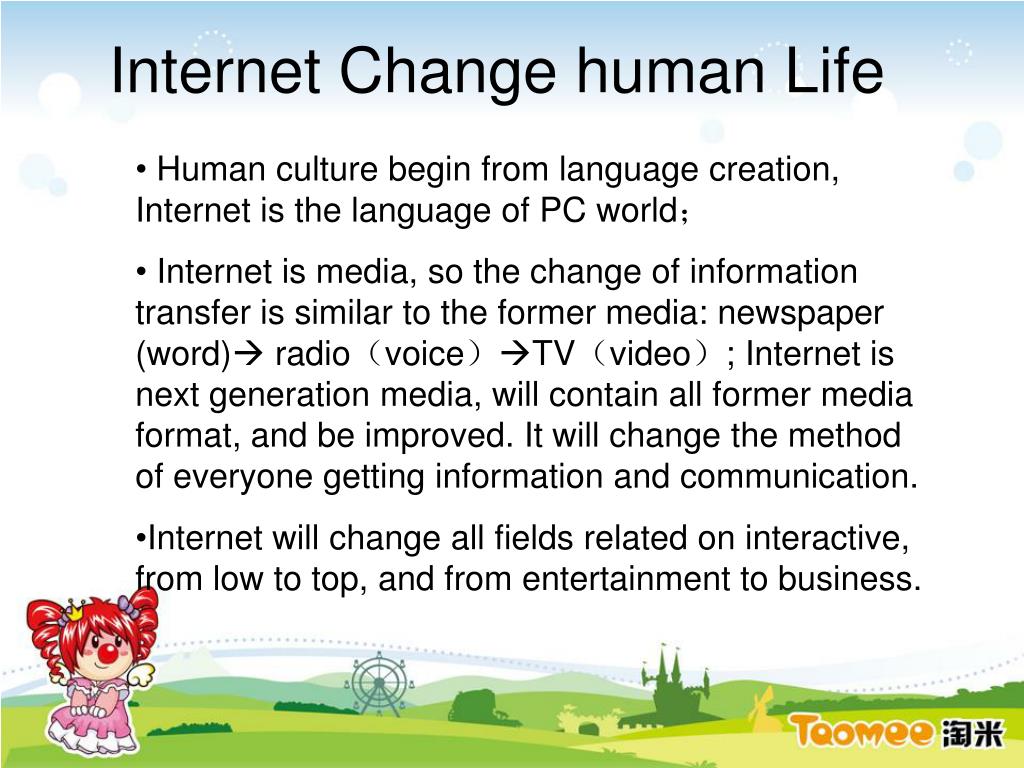 Internet Change human Life

• Human culture begin from language creation, Internet is the language of PC world；

• Internet is media, so the change of information transfer is similar to the former media: newspaper (word)→ radio（voice）→TV（video）; Internet is next generation media, will contain all former media format, and be improved. It will change the method of everyone getting information and communication.

•Internet will change all fields related on interactive, from low to top, and from entertainment to business.

Taomee 淘米